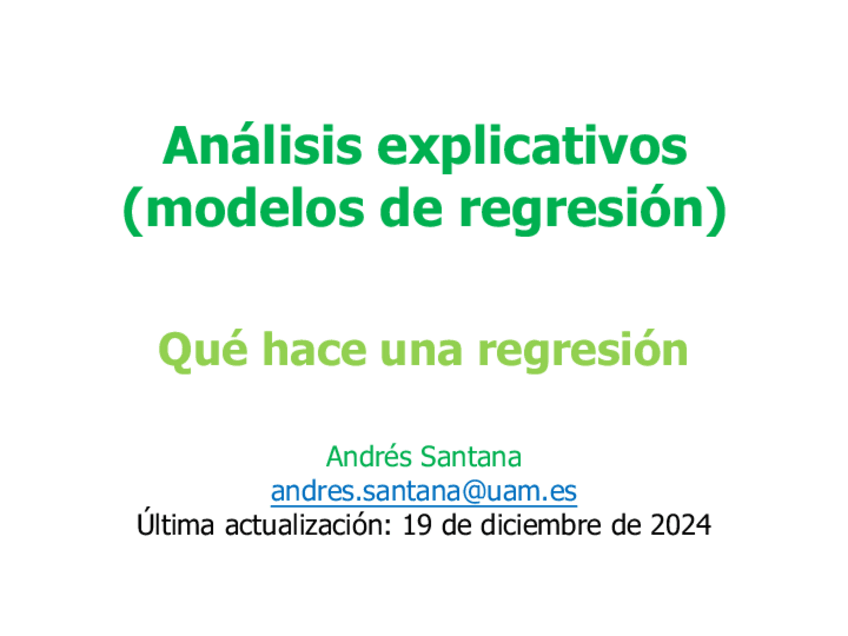 Análisis explicativos
(modelos de regresión)

Qué hace una regresión

Andrés Santana
andres.santana@uam.es
Última actualización: 19 de diciembre de 2024